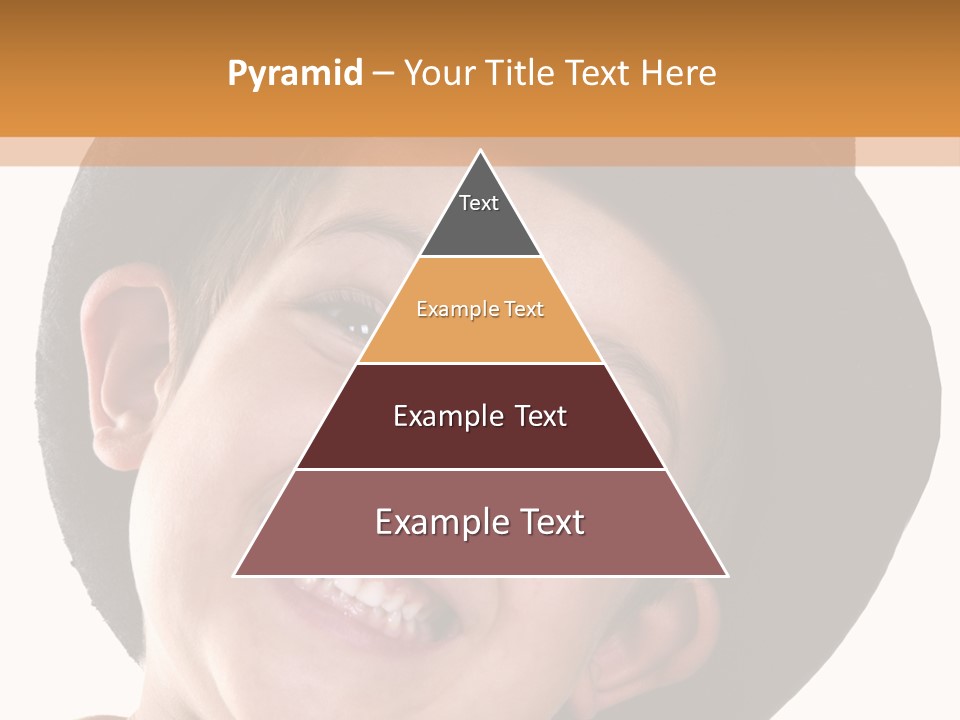 Pyramid – Your Title Text Here

Text

Example Text

Example Text

Example Text